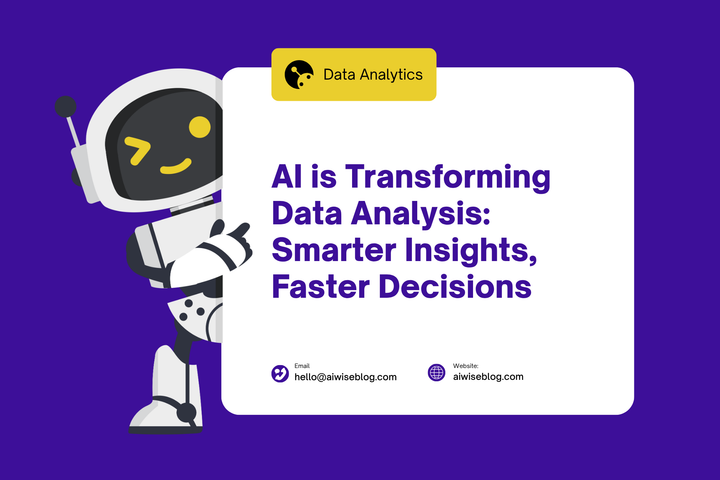 Data Analytics

AI is Transforming Data Analysis: Smarter Insights, Faster Decisions

Email
hello@aiwiseblog.com

Website:
aiwiseblog.com